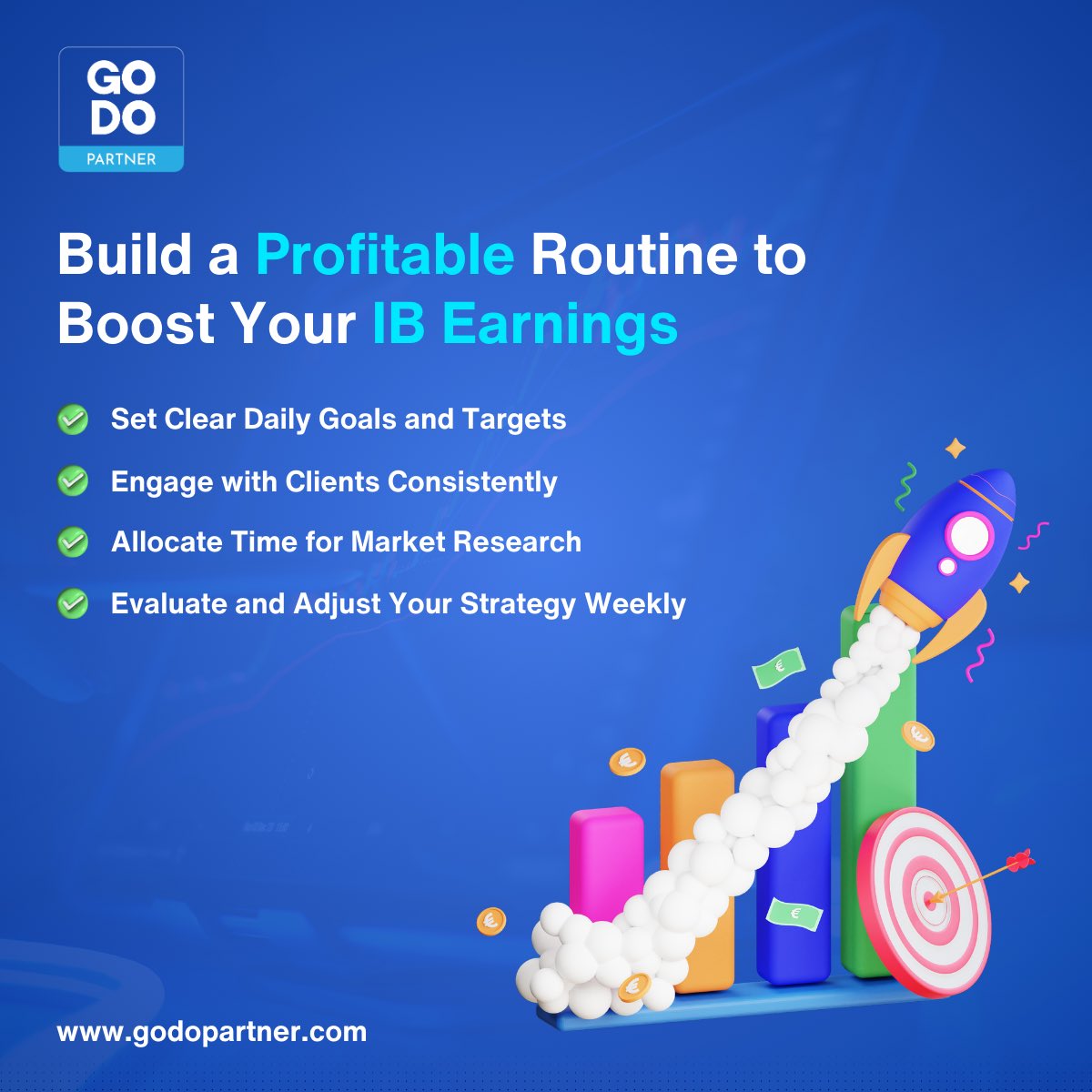 GO
DO
PARTNER

Build a Profitable Routine to Boost Your IB Earnings

Set Clear Daily Goals and Targets

Engage with Clients Consistently

Allocate Time for Market Research

Evaluate and Adjust Your Strategy Weekly

www.godopartner.com